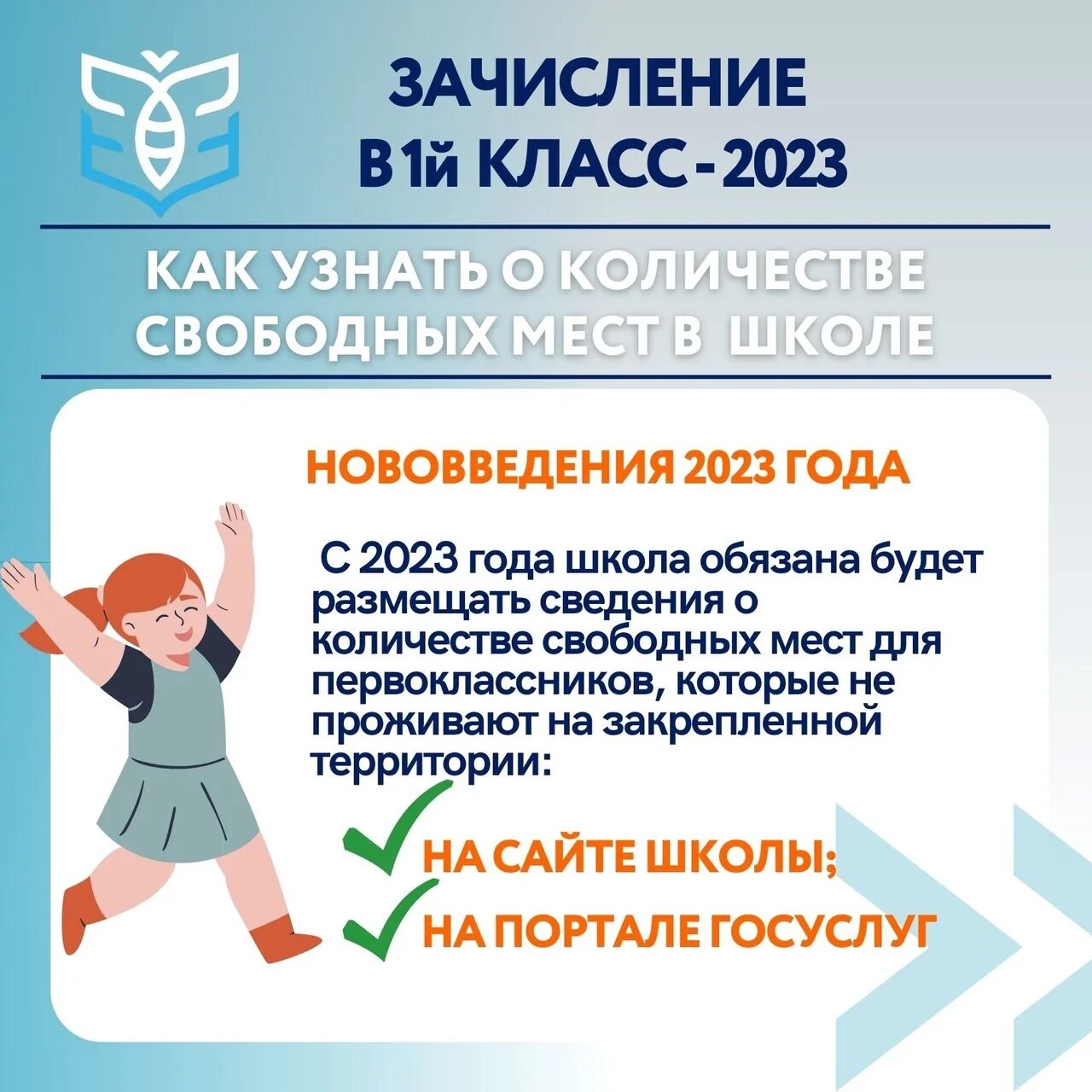 ЗАЧИСЛЕНИЕ В 1й КЛАСС - 2023

КАК УЗНАТЬ О КОЛИЧЕСТВЕ СВОБОДНЫХ МЕСТ В ШКОЛЕ

НОВОВВЕДЕНИЯ 2023 ГОДА

С 2023 года школа обязана будет размещать сведения о количестве свободных мест для первоклассников, которые не проживают на закрепленной территории:

НА САЙТЕ ШКОЛЫ;
НА ПОРТАЛЕ ГОСУСЛУГ